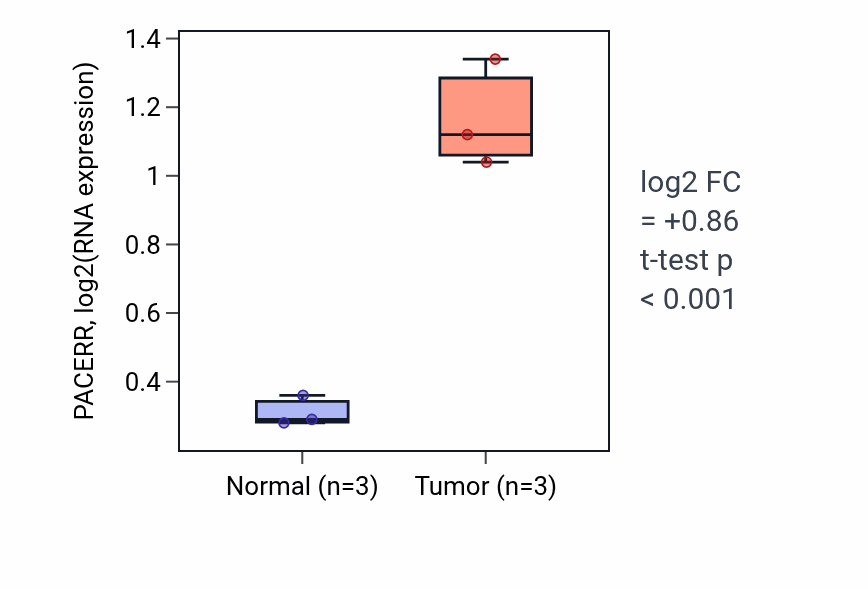 PACERR, log2(RNA expression)

1.4
1.2
1
0.8
0.6
0.4

Normal (n=3)
Tumor (n=3)

log2 FC
= +0.86
t-test p
< 0.001